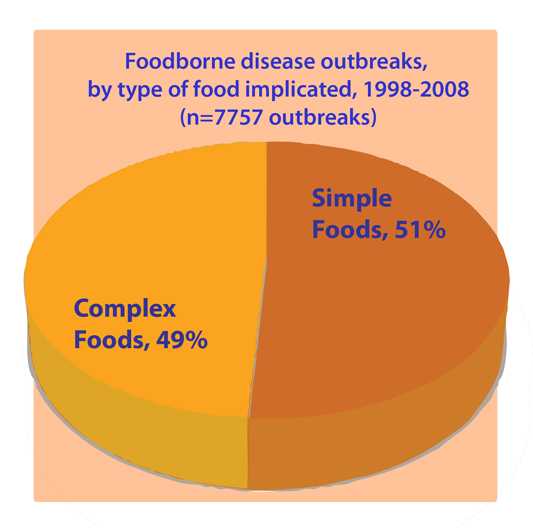 Foodborne disease outbreaks, by type of food implicated, 1998-2008 (n=7757 outbreaks)

Simple Foods, 51%

Complex Foods, 49%